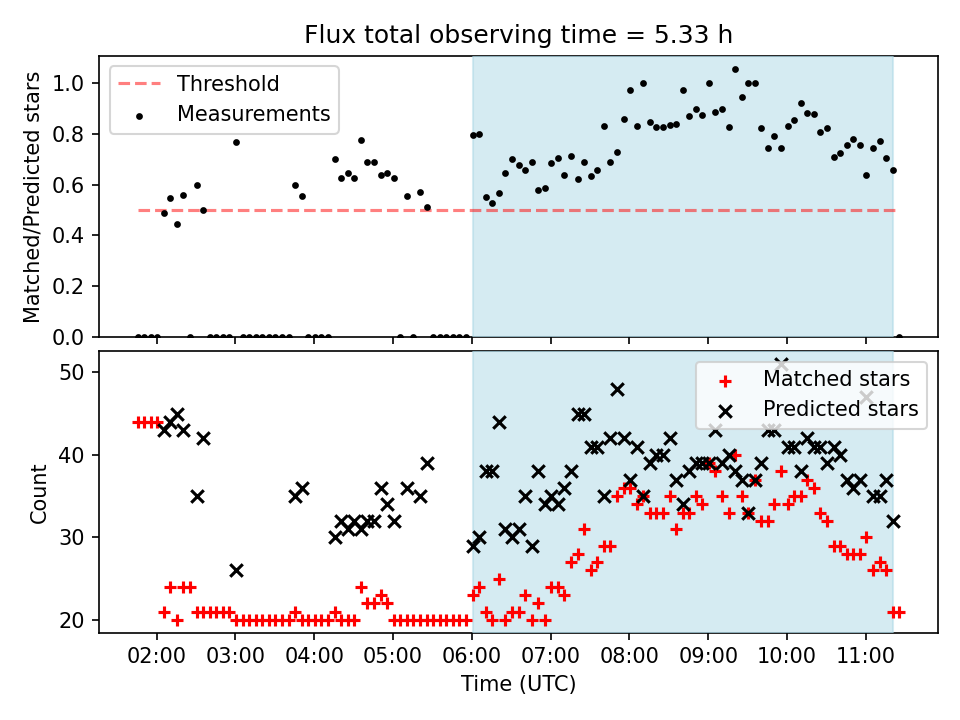 Flux total observing time = 5.33 h

Threshold
Measurements

Matched/Predicted stars

1.0
0.8
0.6
0.4
0.2
0.0

Matched stars
Predicted stars

Count

50
40
30
20

02:00 03:00 04:00 05:00 06:00 07:00 08:00 09:00 10:00 11:00

Time (UTC)